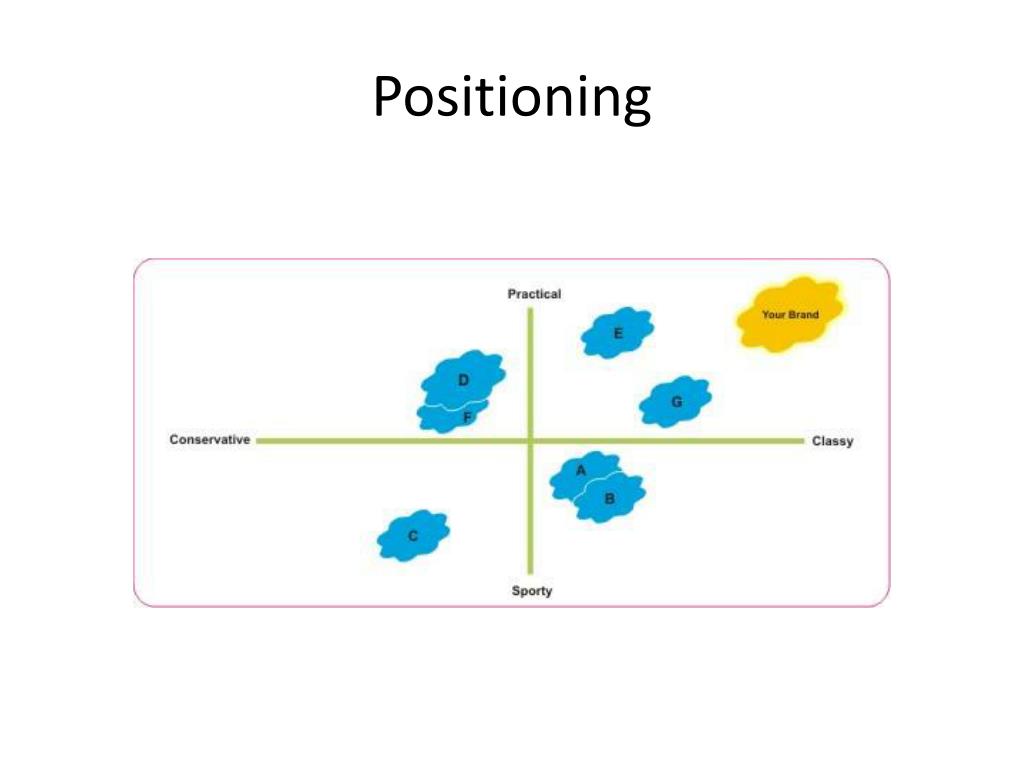 Positioning

Practical

Your Brand

E

D

F

G

Conservative

Classy

A

B

C

Sporty